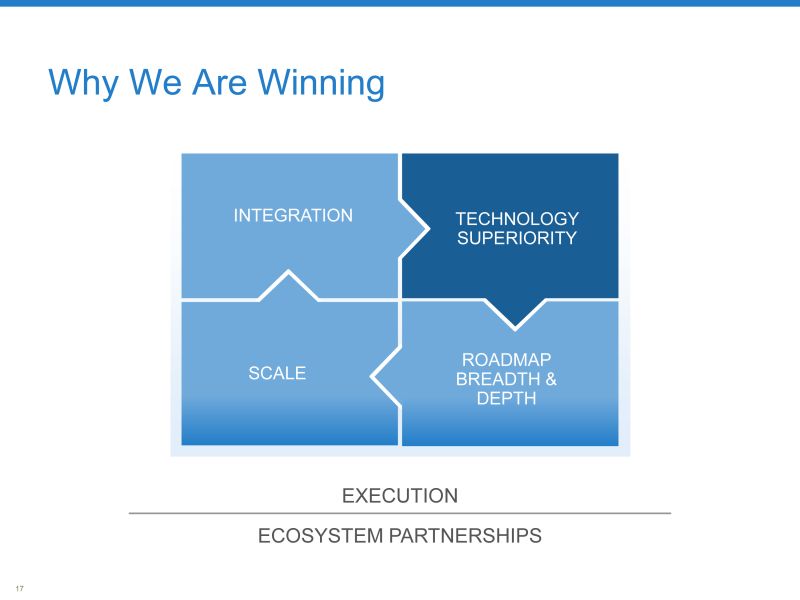 Why We Are Winning

INTEGRATION

TECHNOLOGY SUPERIORITY

SCALE

ROADMAP BREADTH & DEPTH

EXECUTION

ECOSYSTEM PARTNERSHIPS

17